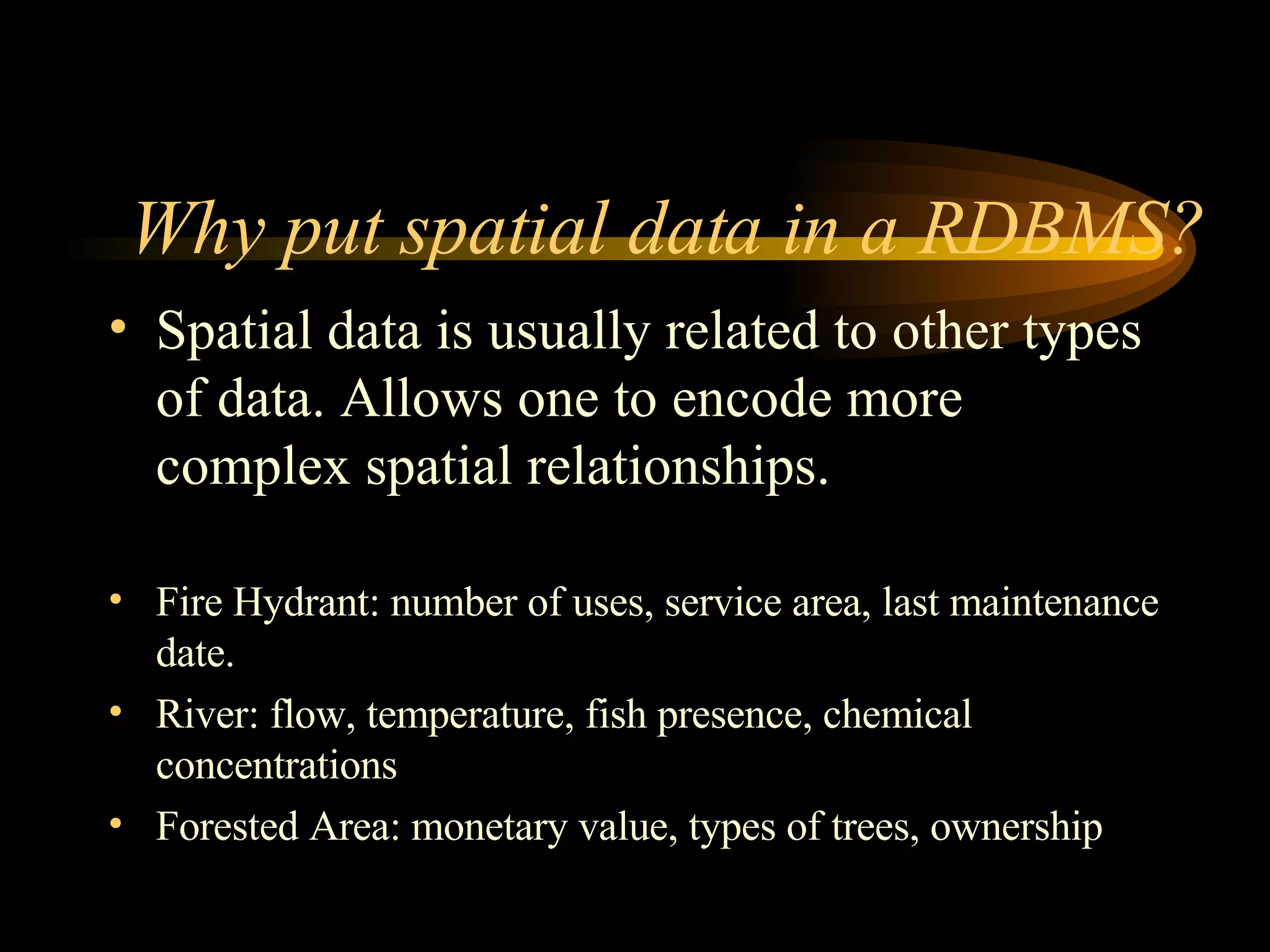 Why put spatial data in a RDBMS?

• Spatial data is usually related to other types of data. Allows one to encode more complex spatial relationships.

• Fire Hydrant: number of uses, service area, last maintenance date.
• River: flow, temperature, fish presence, chemical concentrations
• Forested Area: monetary value, types of trees, ownership